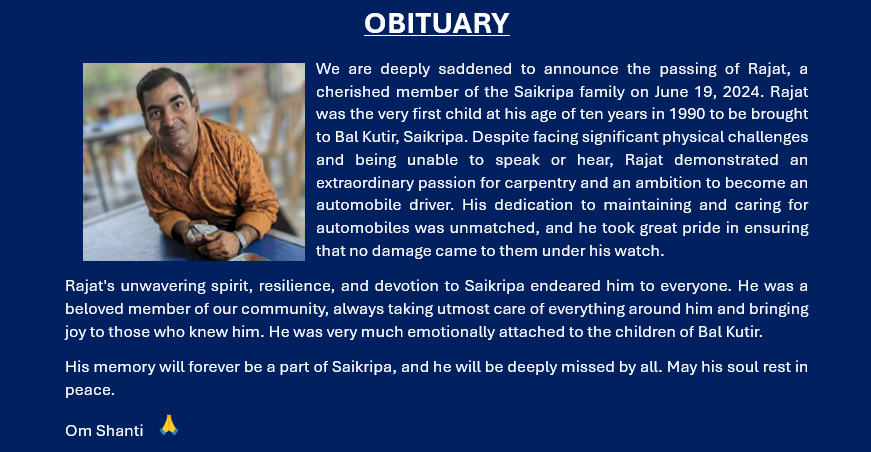 OBITUARY

We are deeply saddened to announce the passing of Rajat, a cherished member of the Saikripa family on June 19, 2024. Rajat was the very first child at his age of ten years in 1990 to be brought to Bal Kutir, Saikripa. Despite facing significant physical challenges and being unable to speak or hear, Rajat demonstrated an extraordinary passion for carpentry and an ambition to become an automobile driver. His dedication to maintaining and caring for automobiles was unmatched, and he took great pride in ensuring that no damage came to them under his watch.

Rajat's unwavering spirit, resilience, and devotion to Saikripa endeared him to everyone. He was a beloved member of our community, always taking utmost care of everything around him and bringing joy to those who knew him. He was very much emotionally attached to the children of Bal Kutir.

His memory will forever be a part of Saikripa, and he will be deeply missed by all. May his soul rest in peace.

Om Shanti 🙏